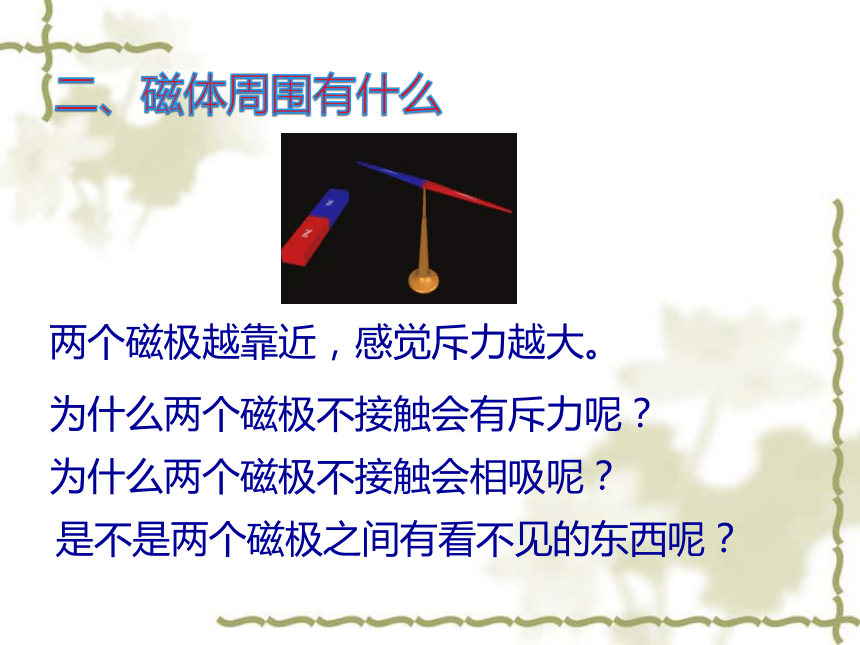 二、磁体周围有什么

N

两个磁极越靠近，感觉斥力越大。

为什么两个磁极不接触会有斥力呢？

为什么两个磁极不接触会相吸呢？

是不是两个磁极之间有看不见的东西呢？